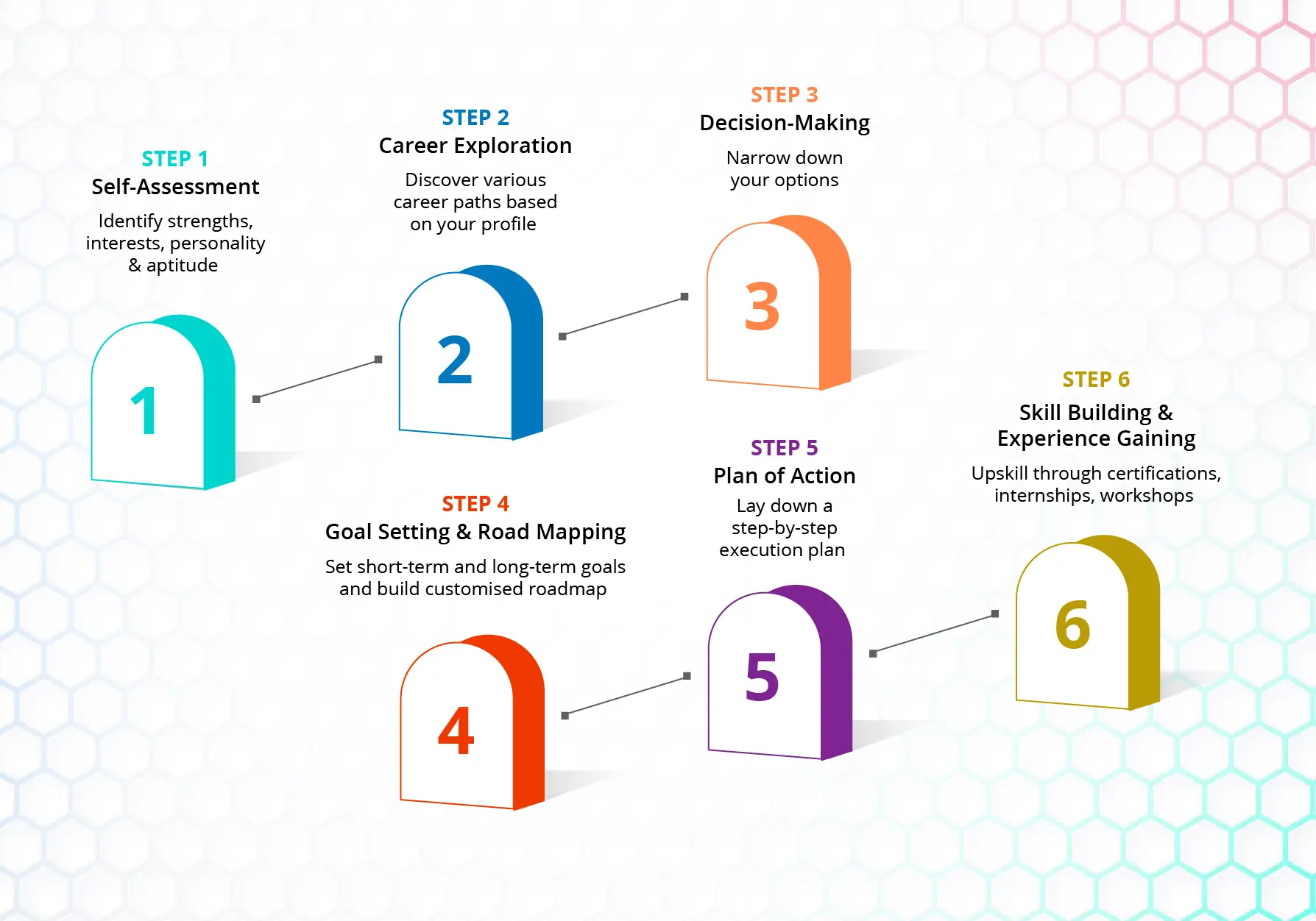 STEP 1
Self-Assessment
Identify strengths, interests, personality & aptitude

1

STEP 2
Career Exploration
Discover various career paths based on your profile

2

STEP 3
Decision-Making
Narrow down your options

3

STEP 4
Goal Setting & Road Mapping
Set short-term and long-term goals and build customised roadmap

4

STEP 5
Plan of Action
Lay down a step-by-step execution plan

5

STEP 6
Skill Building & Experience Gaining
Upskill through certifications, internships, workshops

6